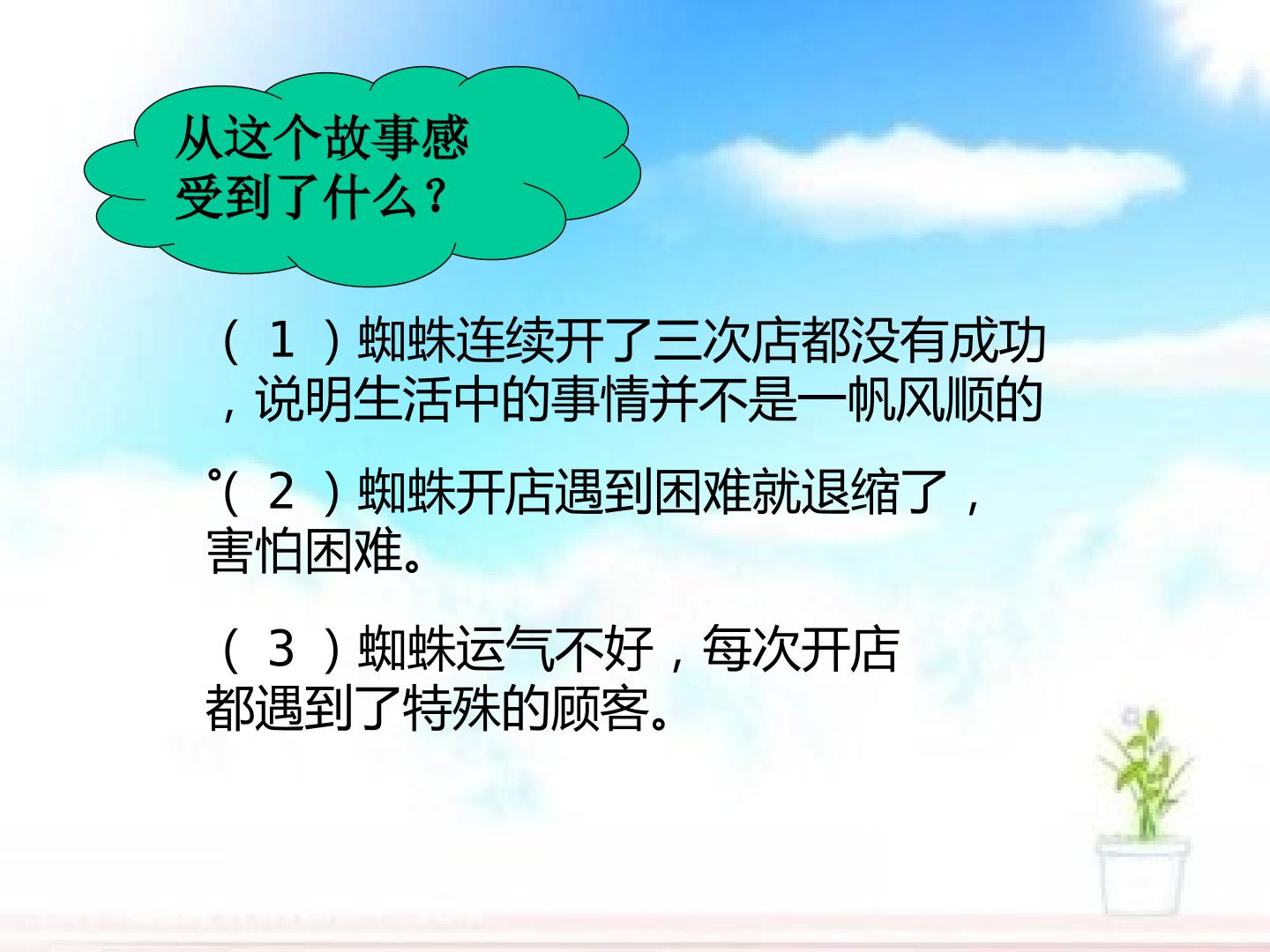 从这个故事感受到了什么？

（1）蜘蛛连续开了三次店都没有成功，说明生活中的事情并不是一帆风顺的。

（2）蜘蛛开店遇到困难就退缩了，害怕困难。

（3）蜘蛛运气不好，每次开店都遇到了特殊的顾客。